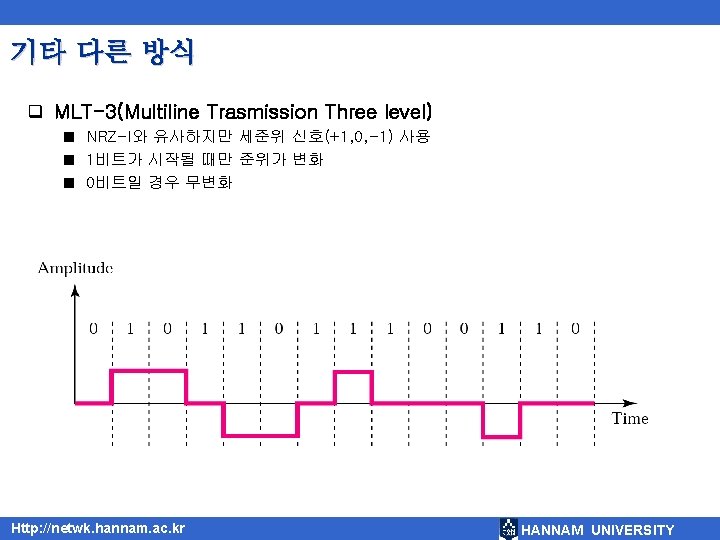 기타 다른 방식

❑ MLT-3(Multiline Trasmission Three level)
■ NRZ-I와 유사하지만 세준위 신호(+1,0,-1) 사용
■ 1비트가 시작될 때만 준위가 변화
■ 0비트일 경우 무변화

Amplitude

0 1 0 1 1 0 1 1 1 0 0 1 1 0

Time

Http://netwk.hannam.ac.kr

HANNAM UNIVERSITY